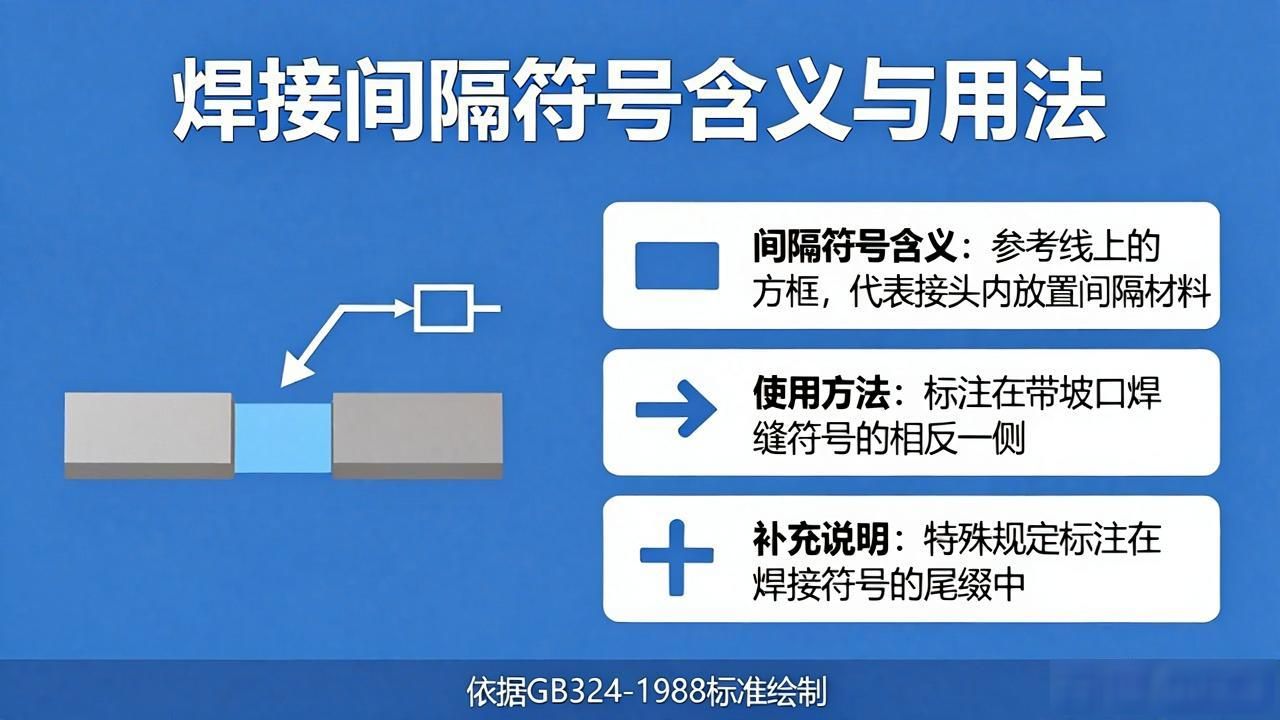 焊接间隔符号含义与用法

间隔符号含义：参考线上的方框，代表接头内放置间隔材料

使用方法：标注在带坡口焊缝符号的相反一侧

补充说明：特殊规定标注在焊接符号的尾缀中

依据GB324-1988标准绘制